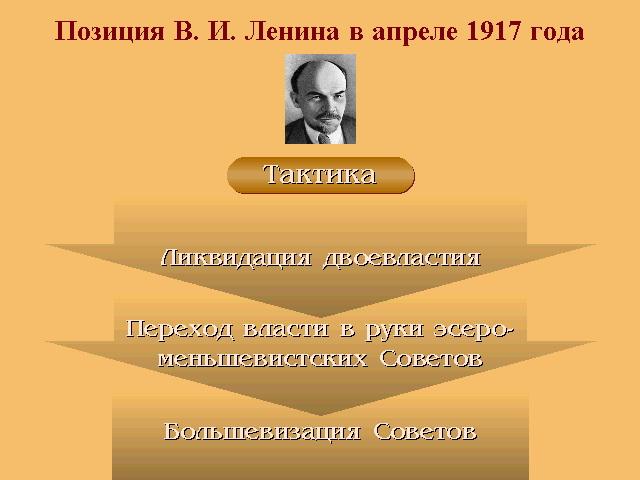 Позиция В. И. Ленина в апреле 1917 года

Тактика

Ликвидация двоевластия

Переход власти в руки эсеро-меньшевистских Советов

Большевизация Советов